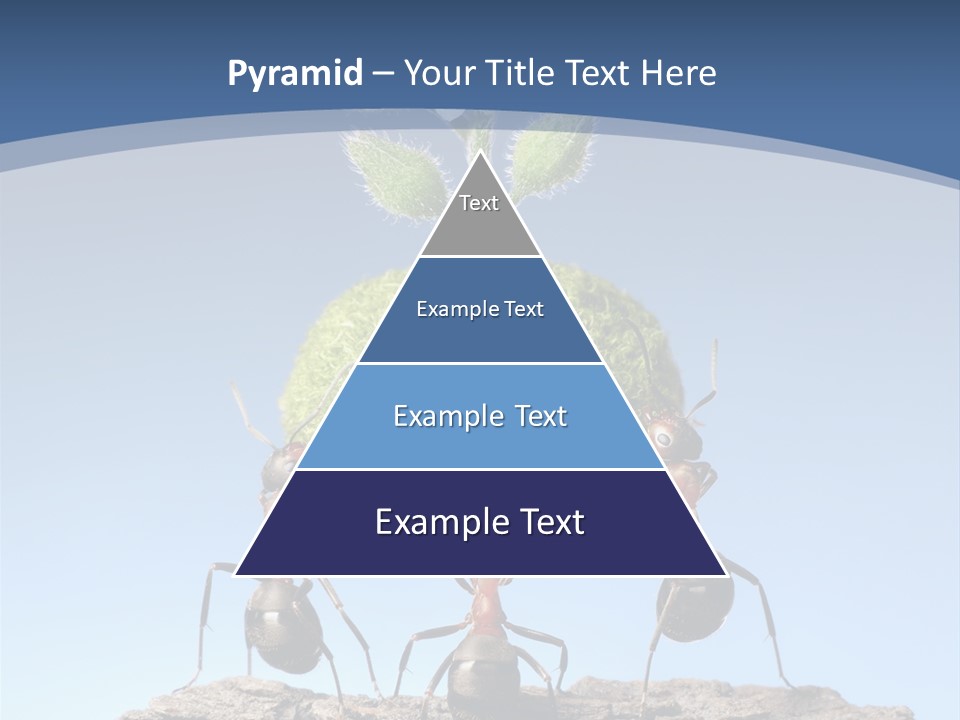 Pyramid – Your Title Text Here

Text

Example Text

Example Text

Example Text